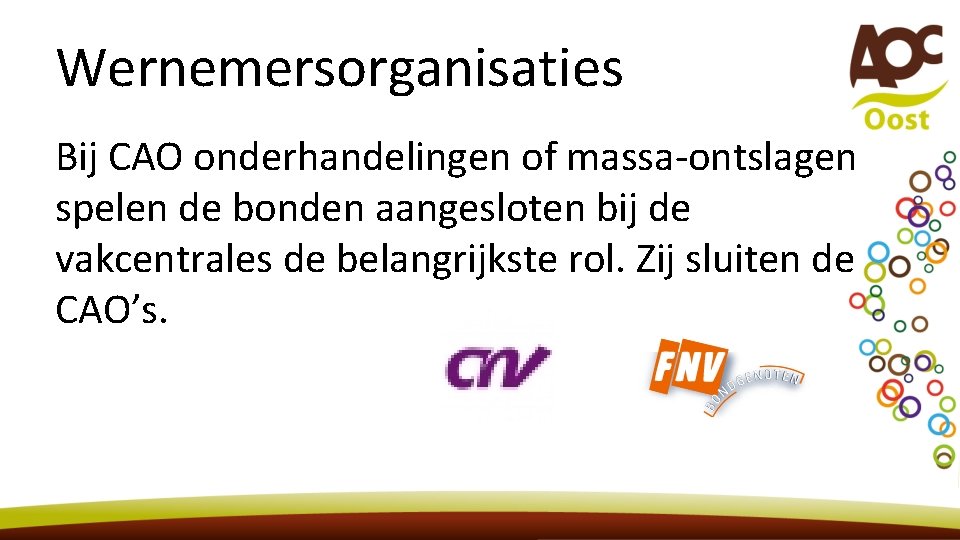 Wernemersorganisaties

AOC Oost

Bij CAO onderhandelingen of massa-ontslagen spelen de bonden aangesloten bij de vakcentrales de belangrijkste rol. Zij sluiten de CAO's.

CNV

FNV BONDGENOTEN